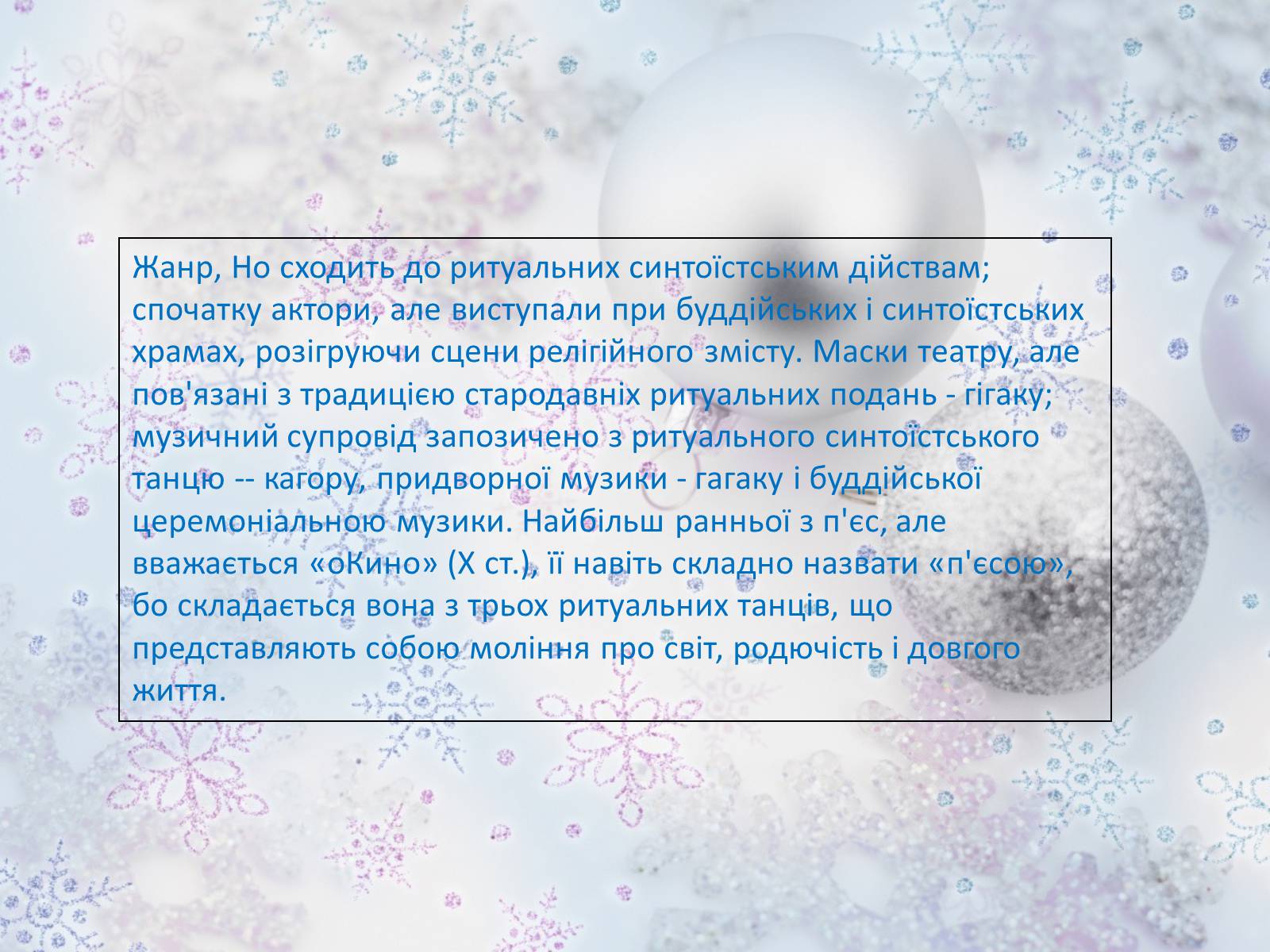 Жанр, Но сходить до ритуальних синтоїстським дійствам; спочатку актори, але виступали при буддійських і синтоїстських храмах, розігруючи сцени релігійного змісту. Маски театру, але пов'язані з традицією стародавніх ритуальних подань - гігаку; музичний супровід запозичено з ритуального синтоїстського танцю -- кагору, придворної музики - гагаку і буддійської церемоніальною музики. Найбільш ранньої з п'єс, але вважається «оКино» (X ст.), її навіть складно назвати «п'єсою», бо складається вона з трьох ритуальних танців, що представляють собою моління про світ, родючість і довгого життя.